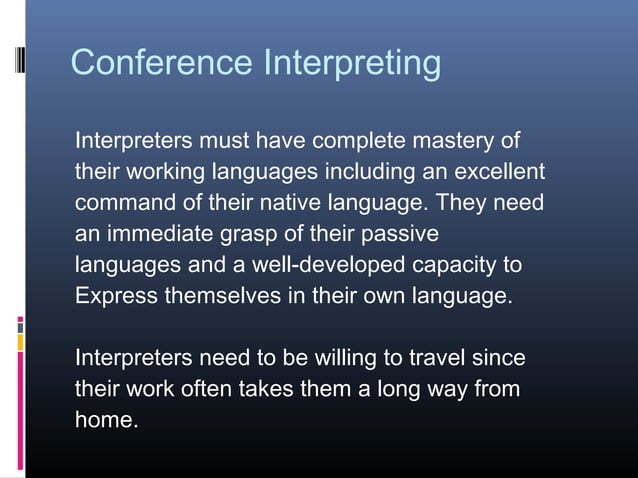 Conference Interpreting

Interpreters must have complete mastery of their working languages including an excellent command of their native language. They need an immediate grasp of their passive languages and a well-developed capacity to Express themselves in their own language.

Interpreters need to be willing to travel since their work often takes them a long way from home.